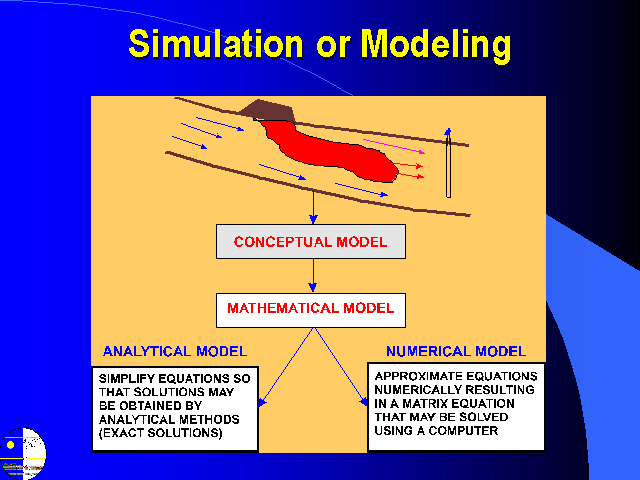 Simulation or Modeling

CONCEPTUAL MODEL

MATHEMATICAL MODEL

ANALYTICAL MODEL

SIMPLIFY EQUATIONS SO THAT SOLUTIONS MAY BE OBTAINED BY ANALYTICAL METHODS (EXACT SOLUTIONS)

NUMERICAL MODEL

APPROXIMATE EQUATIONS NUMERICALLY RESULTING IN A MATRIX EQUATION THAT MAY BE SOLVED USING A COMPUTER